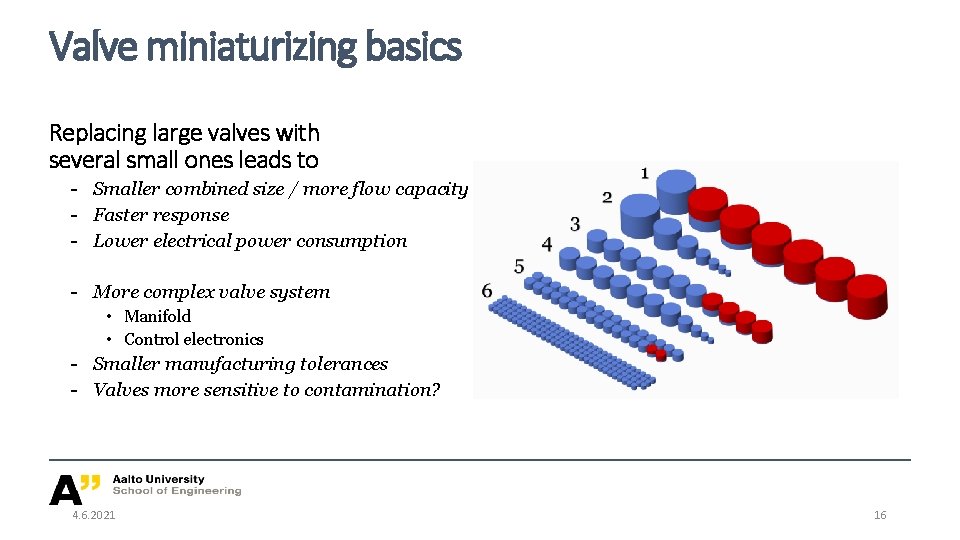 Valve miniaturizing basics

Replacing large valves with several small ones leads to

- Smaller combined size / more flow capacity
- Faster response
- Lower electrical power consumption

- More complex valve system
  • Manifold
  • Control electronics
- Smaller manufacturing tolerances
- Valves more sensitive to contamination?

1
2
3
4
5
6

A" Aalto University
School of Engineering

4.6.2021

16